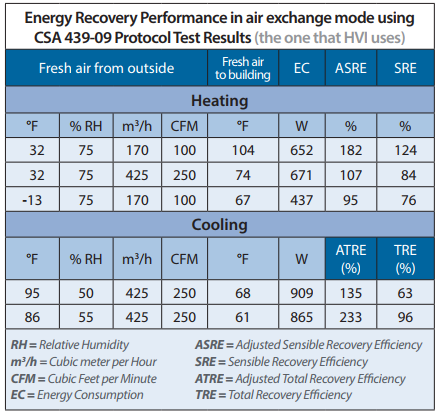 Energy Recovery Performance in air exchange mode using CSA 439-09 Protocol Test Results (the one that HVI uses)

| Fresh air from outside | | | | Fresh air to building | EC | ASRE | SRE |
|---|---|---|---|---|---|---|---|
| Heating | | | | | | | |
| °F | % RH | m³/h | CFM | °F | W | % | % |
| 32 | 75 | 170 | 100 | 104 | 652 | 182 | 124 |
| 32 | 75 | 425 | 250 | 74 | 671 | 107 | 84 |
| -13 | 75 | 170 | 100 | 67 | 437 | 95 | 76 |
| Cooling | | | | | | | |
| °F | % RH | m³/h | CFM | °F | W | ATRE (%) | TRE (%) |
| 95 | 50 | 425 | 250 | 68 | 909 | 135 | 63 |
| 86 | 55 | 425 | 250 | 61 | 865 | 233 | 96 |

RH = Relative Humidity
m³/h = Cubic meter per Hour
CFM = Cubic Feet per Minute
EC = Energy Consumption

ASRE = Adjusted Sensible Recovery Efficiency
SRE = Sensible Recovery Efficiency
ATRE = Adjusted Total Recovery Efficiency
TRE = Total Recovery Efficiency